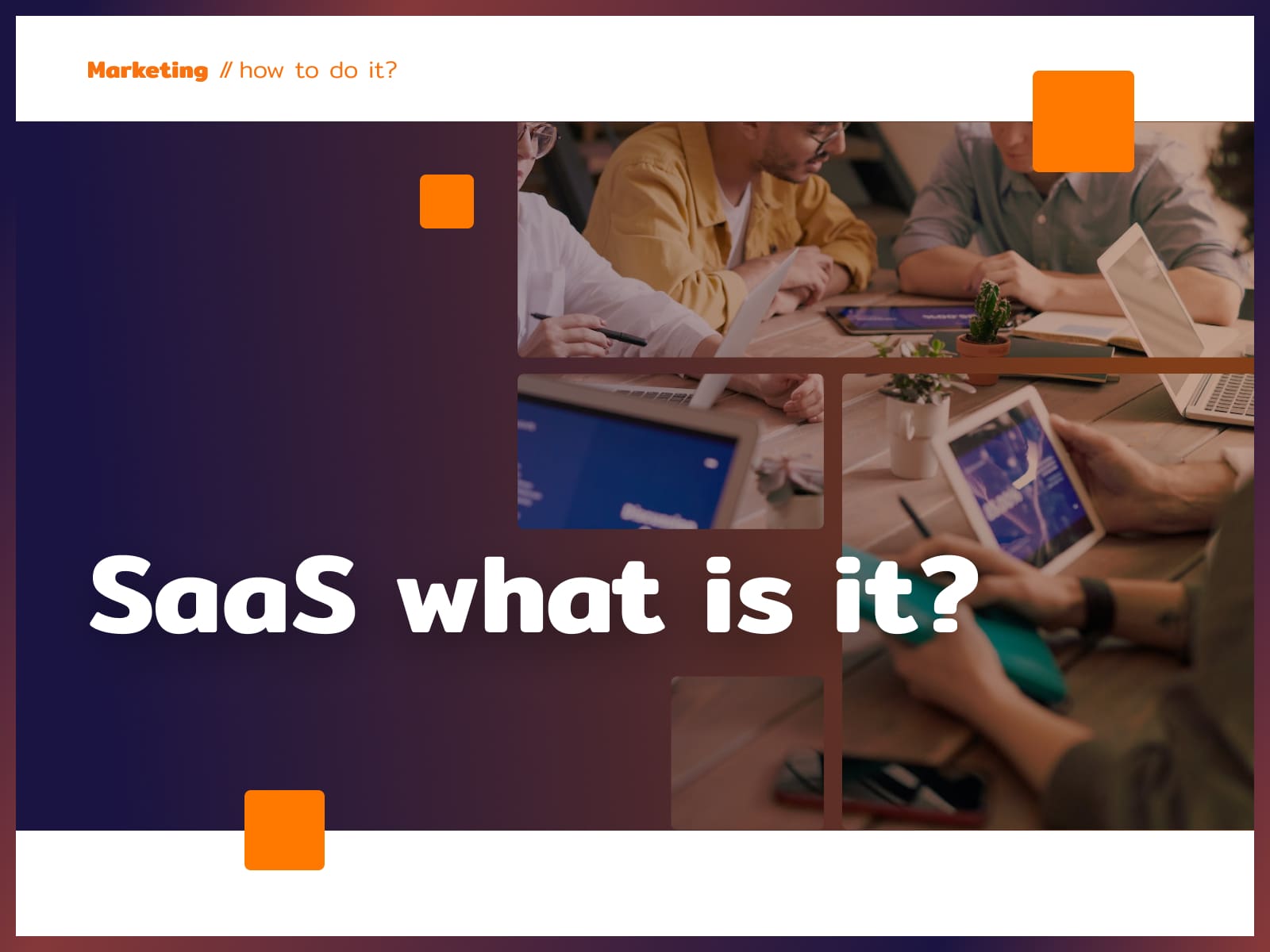 Marketing // how to do it?

SaaS what is it?